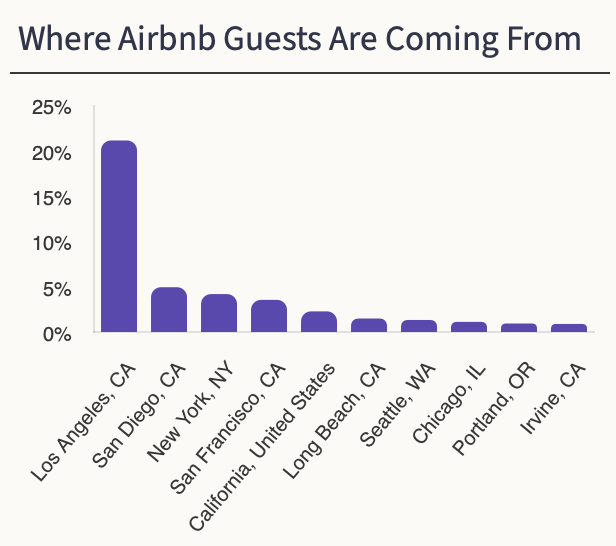 Where Airbnb Guests Are Coming From

25%
20%
15%
10%
5%
0%

Los Angeles, CA
San Diego, CA
New York, NY
San Francisco, CA
California, United States
Long Beach, CA
Seattle, WA
Chicago, IL
Portland, OR
Irvine, CA